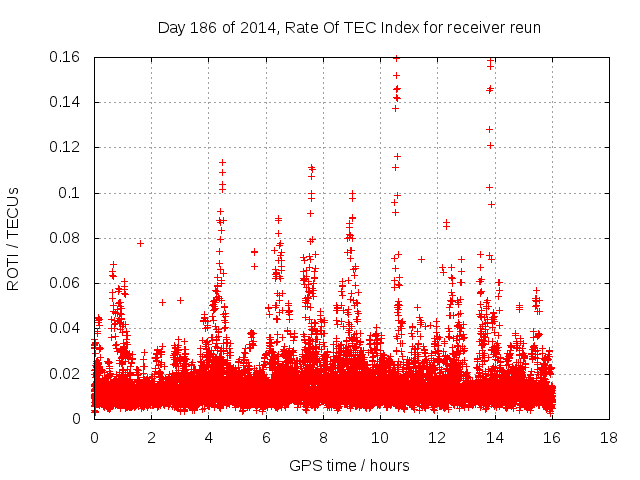 Day 186 of 2014, Rate Of TEC Index for receiver reun

ROTI / TECUs

0.16
0.14
0.12
0.1
0.08
0.06
0.04
0.02
0

0 2 4 6 8 10 12 14 16 18

GPS time / hours